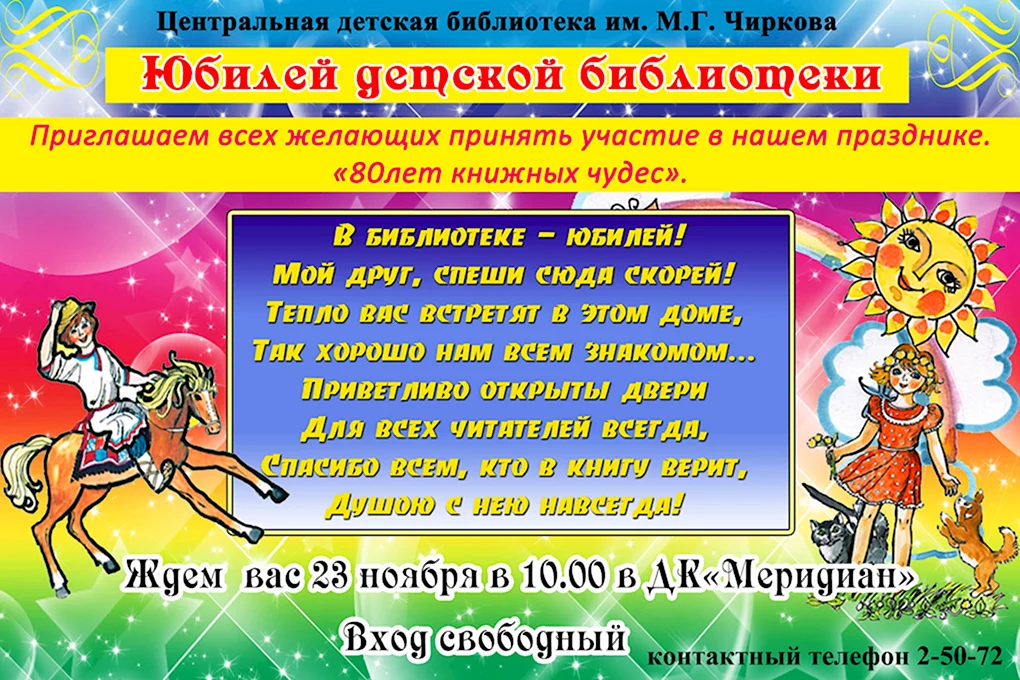 Центральная детская библиотека им. М.Г. Чиркова

Юбилей детской библиотеки

Приглашаем всех желающих принять участие в нашем празднике. «80лет книжных чудес».

В библиотеке – юбилей!
Мой друг, спеши сюда скорей!
Тепло вас встретят в этом доме,
Так хорошо нам всем знакомом...
Приветливо открыты двери
Для всех читателей всегда,
Спасибо всем, кто в книгу верит,
Душою с нею навсегда!

Ждем вас 23 ноября в 10.00 в ДК«Меридиан»

Вход свободный

контактный телефон 2-50-72